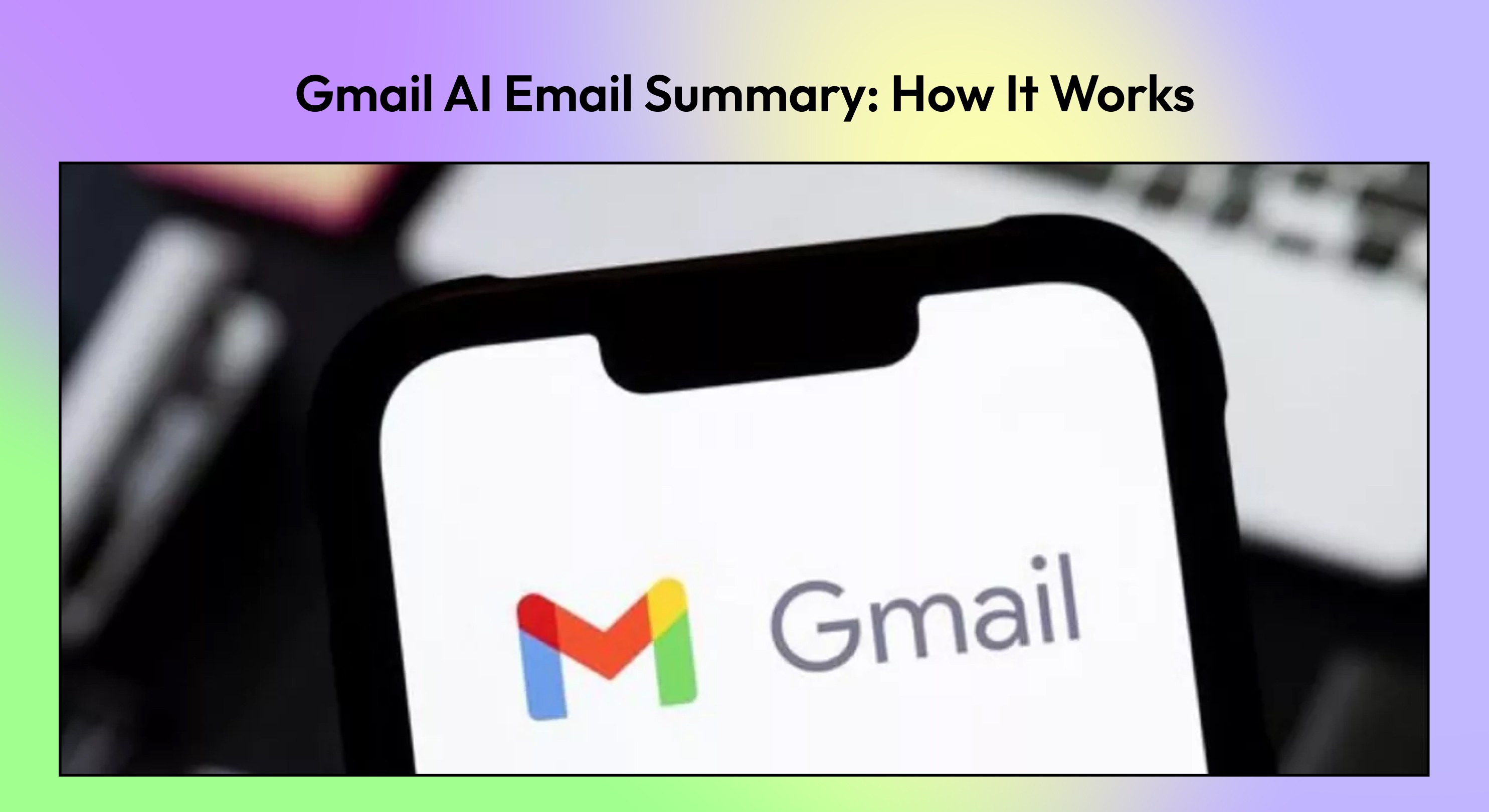 Gmail AI Email Summary: How It Works

Gmail